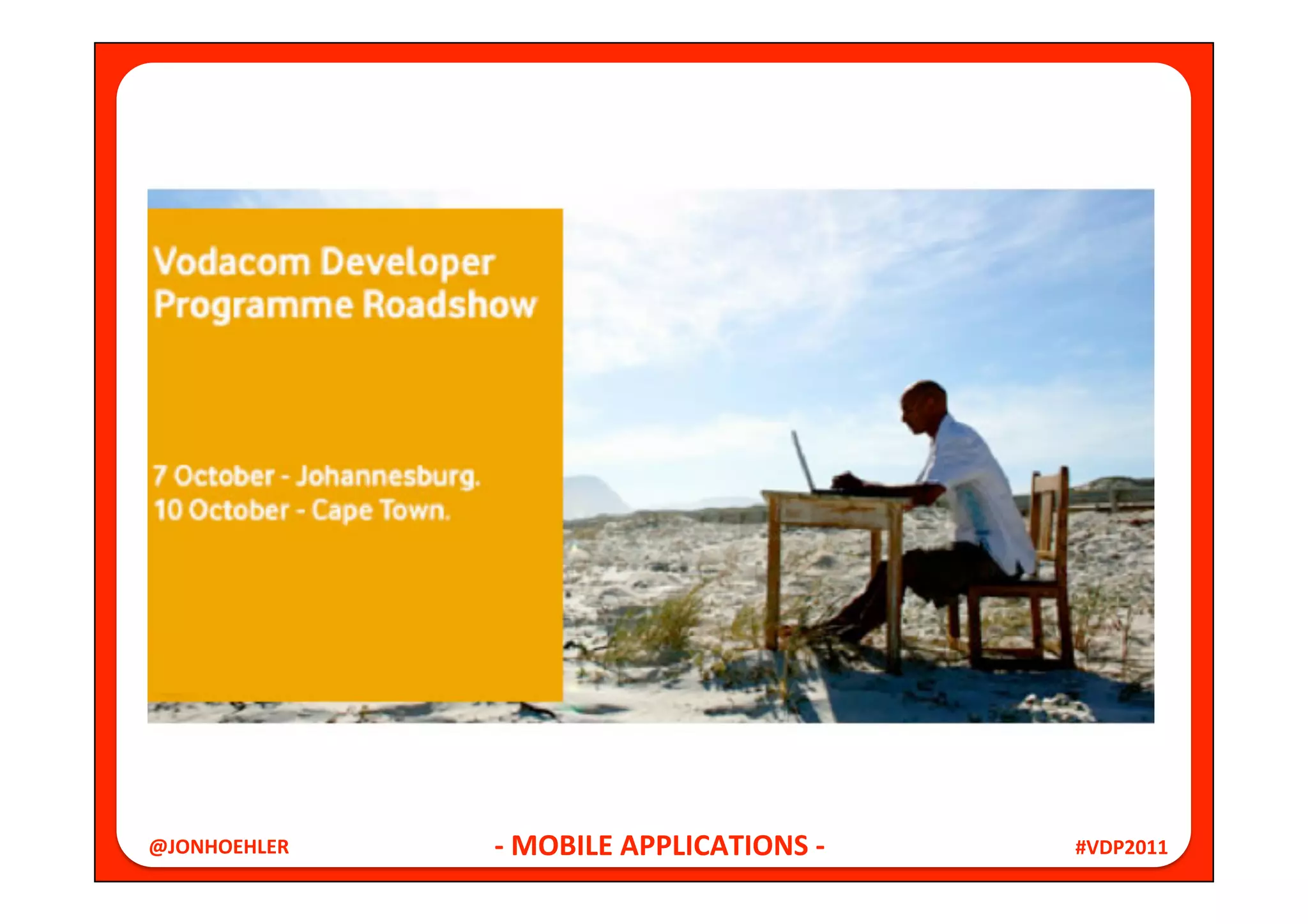 Vodacom Developer Programme Roadshow

7 October - Johannesburg.
10 October - Cape Town.

@JONHOEHLER

- MOBILE APPLICATIONS -

#VDP2011